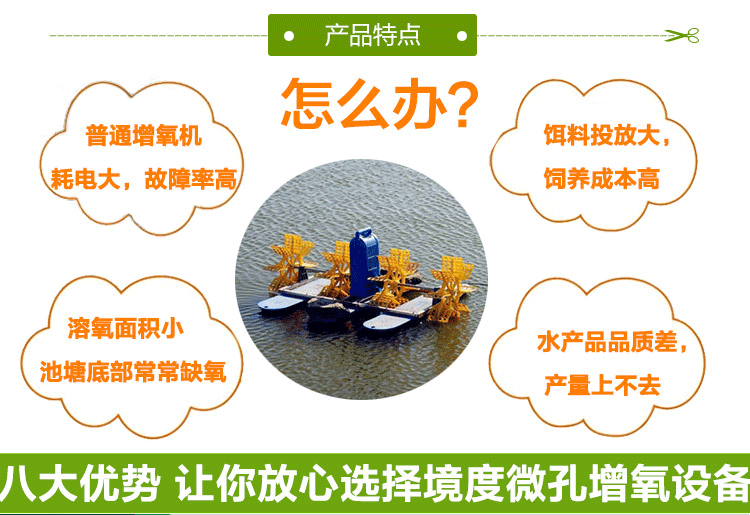 产品特点

怎么办?

普通增氧机
耗电大，故障率高

饵料投放大，
饲养成本高

溶氧面积小
池塘底部常常缺氧

水产品品质差，
产量上不去

八大优势 让你放心选择境度微孔增氧设备